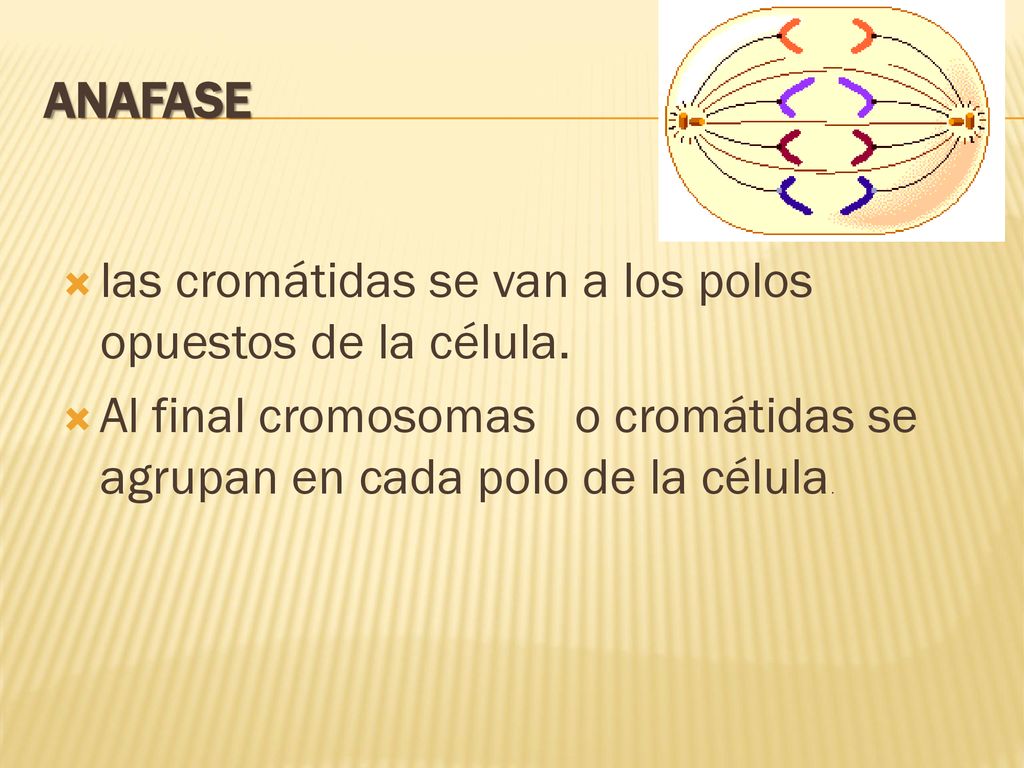 ANAFASE

las cromátidas se van a los polos opuestos de la célula.

Al final cromosomas o cromátidas se agrupan en cada polo de la célula.